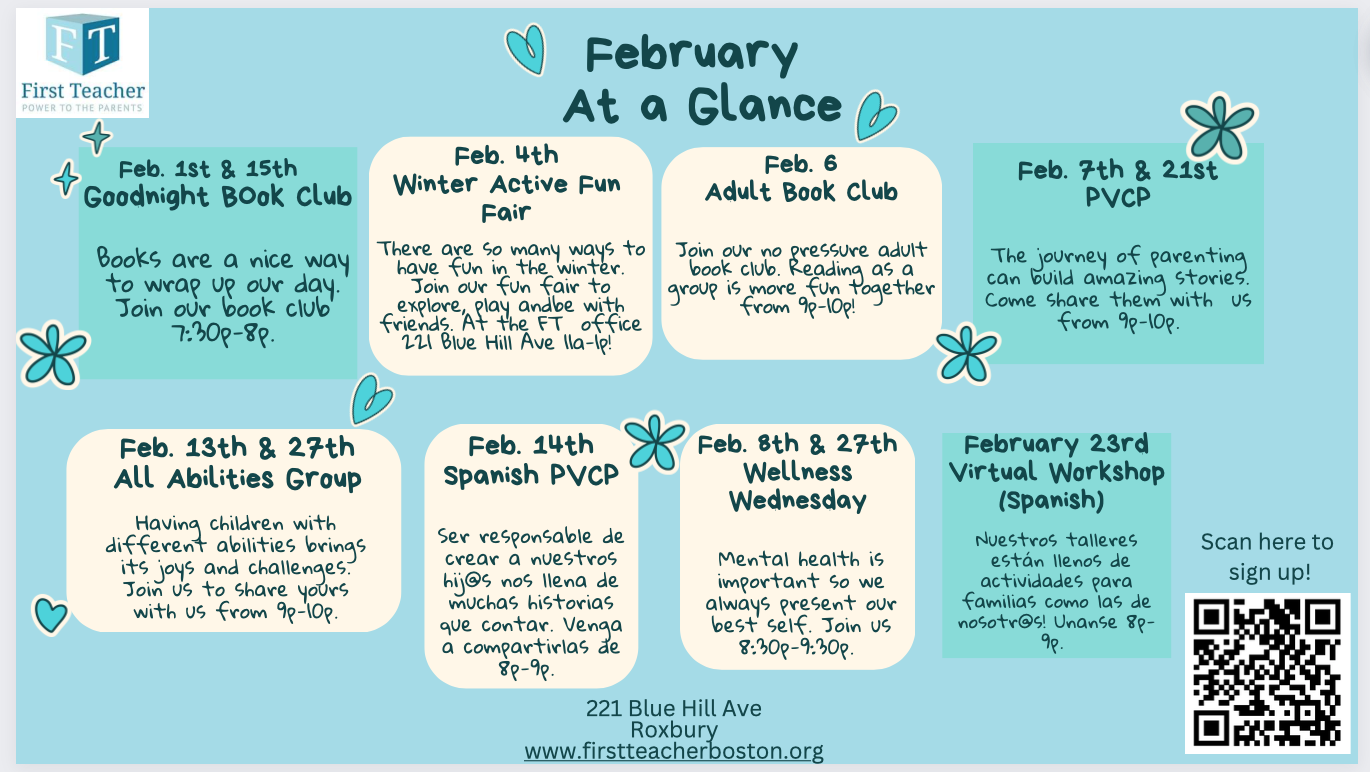 FT
First Teacher
POWER TO THE PARENTS

February
At a Glance

Feb. 1st & 15th
Goodnight BOok Club

Books are a nice way to wrap up our day. Join our book club 7:30p-8p.

Feb. 4th
Winter Active Fun Fair

There are so many ways to have fun in the winter. Join our fun fair to explore, play andbe with friends. At the FT office 221 Blue Hill Ave 11a-1p!

Feb. 6
Adult Book Club

Join our no pressure adult book club. Reading as a group is more fun together from 9p-10p!

Feb. 7th & 21st
PVCP

The journey of parenting can build amazing stories. Come share them with us from 9p-10p.

Feb. 13th & 27th
All Abilities Group

Having children with different abilities brings its joys and challenges. Join us to share yours with us from 9p-10p.

Feb. 14th
Spanish PVCP

Ser responsable de crear a nuestros hij@s nos llena de muchas historias que contar. Venga a compartirlas de 8p-9p.

Feb. 8th & 27th
Wellness Wednesday

Mental health is important so we always present our best self. Join us 8:30p-9:30p.

February 23rd
Virtual Workshop
(Spanish)

Nuestros talleres están llenos de actividades para familias como las de nosotr@s! Unanse 8p-9p.

Scan here to sign up!

221 Blue Hill Ave
Roxbury
www.firstteacherboston.org